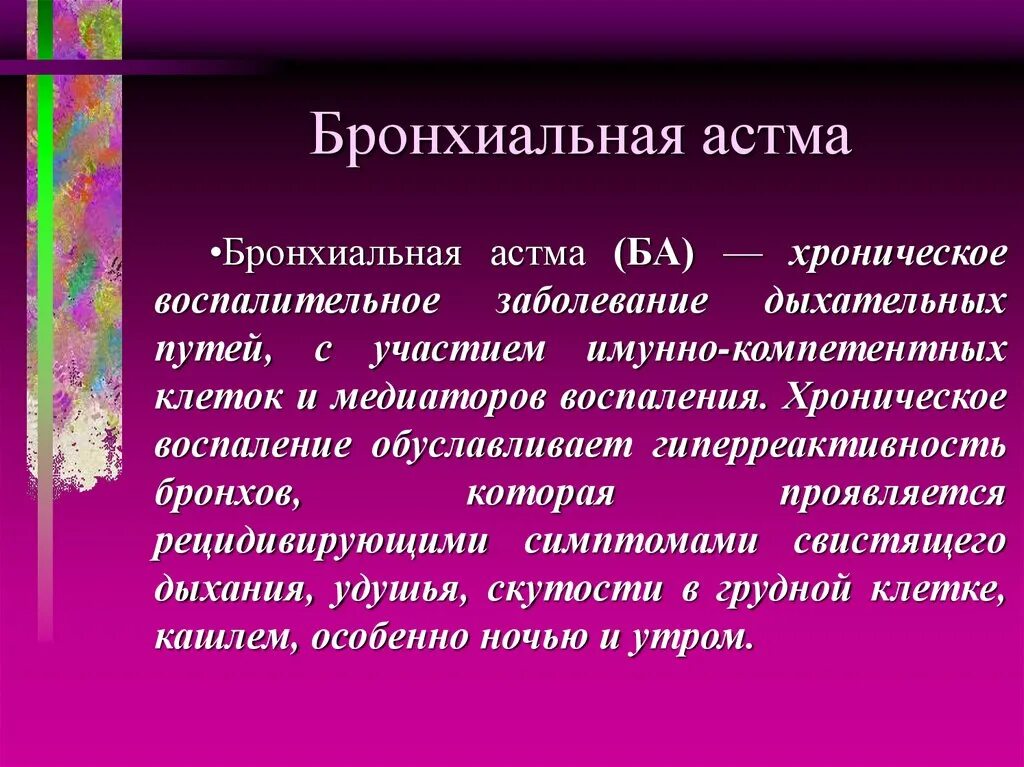 Бронхиальная астма

•Бронхиальная астма (БА) — хроническое воспалительное заболевание дыхательных путей, с участием имунно-компетентных клеток и медиаторов воспаления. Хроническое воспаление обуславливает гиперреактивность бронхов, которая проявляется рецидивирующими симптомами свистящего дыхания, удушья, скутости в грудной клетке, кашлем, особенно ночью и утром.